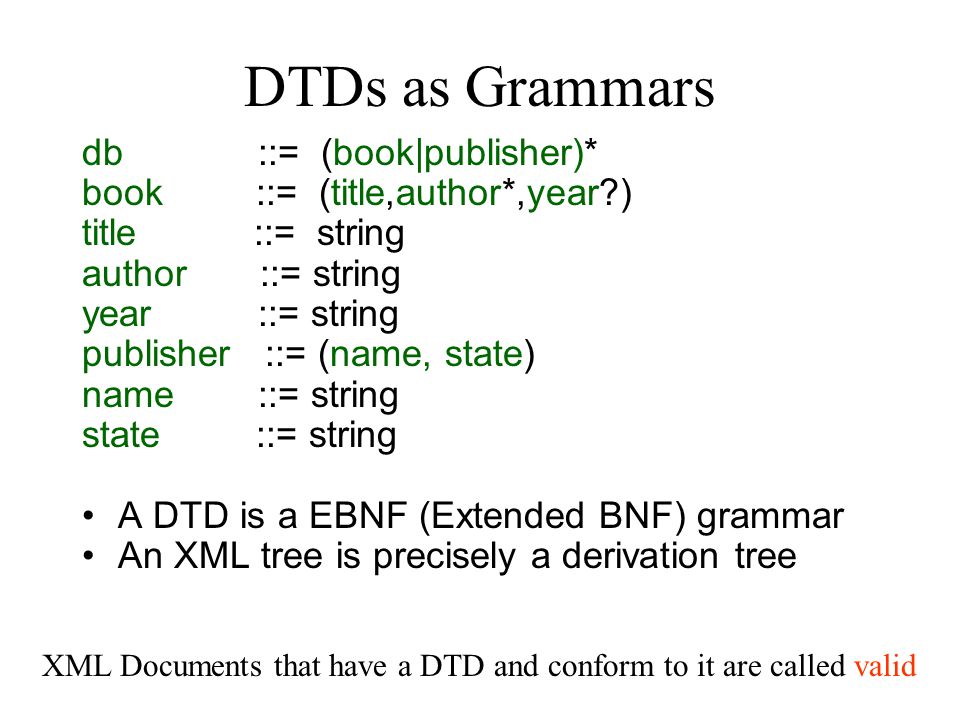 DTDs as Grammars

db ::= (book|publisher)*
book ::= (title,author*,year?)
title ::= string
author ::= string
year ::= string
publisher ::= (name, state)
name ::= string
state ::= string

• A DTD is a EBNF (Extended BNF) grammar
• An XML tree is precisely a derivation tree

XML Documents that have a DTD and conform to it are called valid